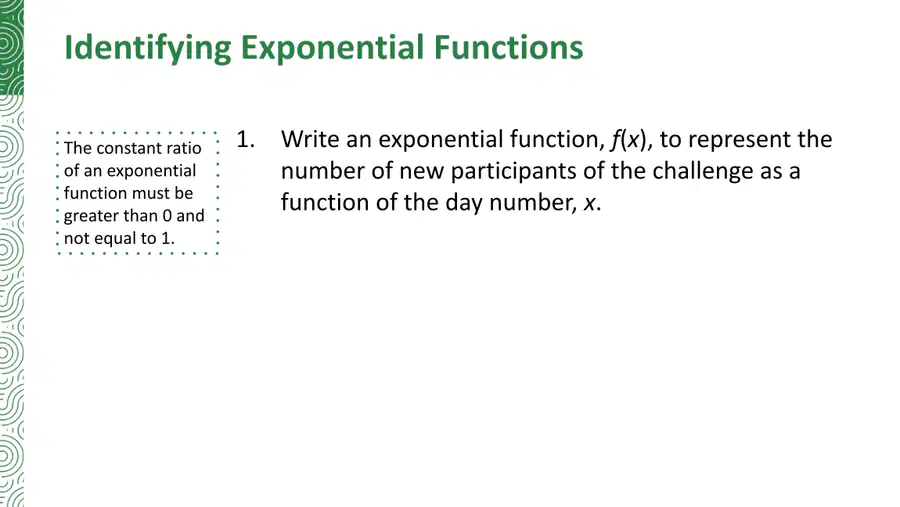 Identifying Exponential Functions

The constant ratio of an exponential function must be greater than 0 and not equal to 1.

1. Write an exponential function, $f(x)$, to represent the number of new participants of the challenge as a function of the day number, $x$.